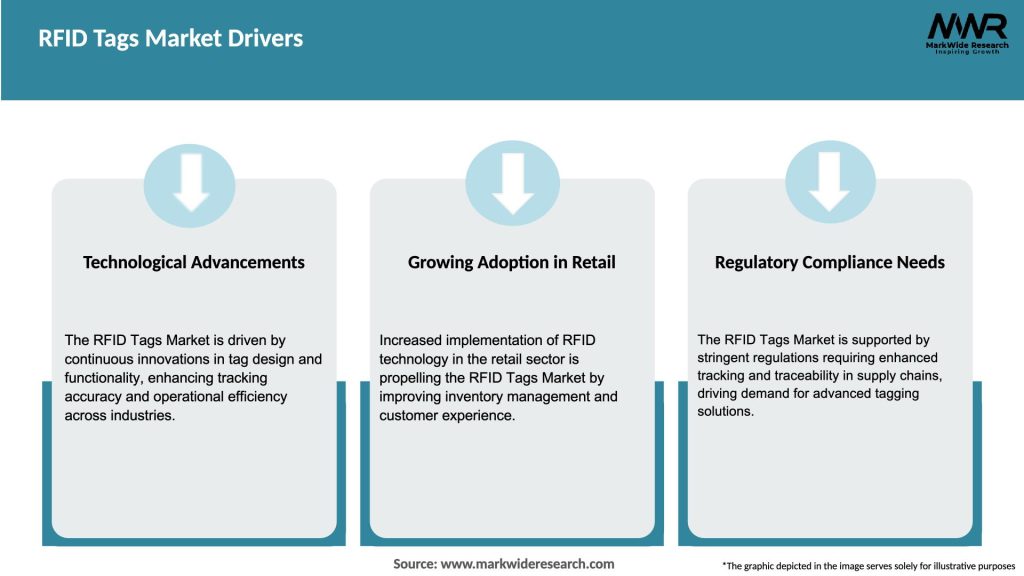 RFID Tags Market Drivers

MWR
MarkWide Research
Inspiring Growth

Technological Advancements

The RFID Tags Market is driven by continuous innovations in tag design and functionality, enhancing tracking accuracy and operational efficiency across industries.

Growing Adoption in Retail

Increased implementation of RFID technology in the retail sector is propelling the RFID Tags Market by improving inventory management and customer experience.

Regulatory Compliance Needs

The RFID Tags Market is supported by stringent regulations requiring enhanced tracking and traceability in supply chains, driving demand for advanced tagging solutions.

Source: www.markwideresearch.com

*The graphic depicted in the image serves solely for illustrative purposes